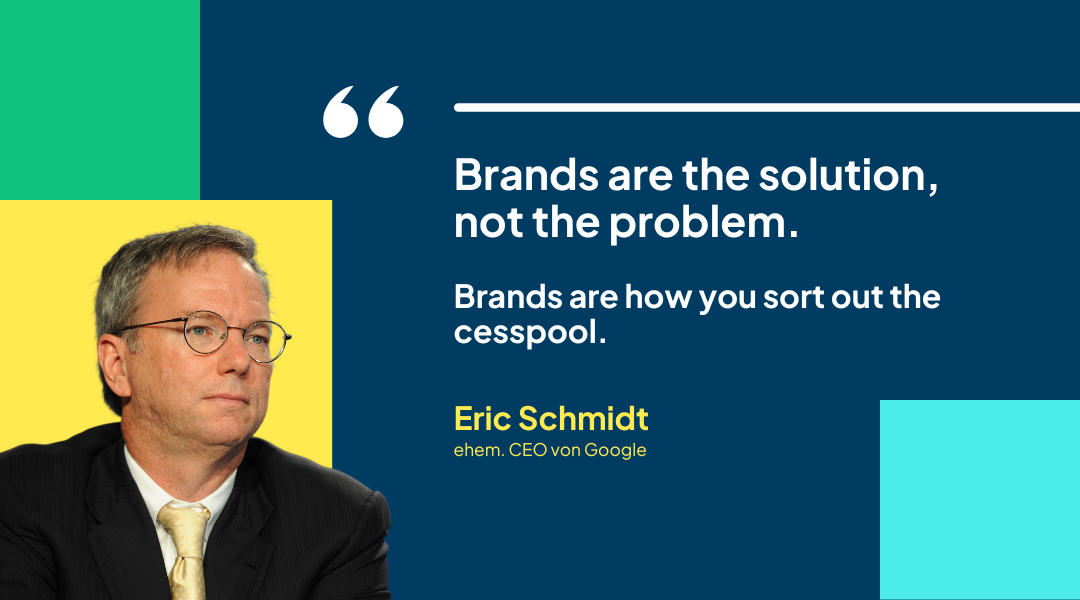 “

Brands are the solution, not the problem.

Brands are how you sort out the cesspool.

Eric Schmidt
ehem. CEO von Google